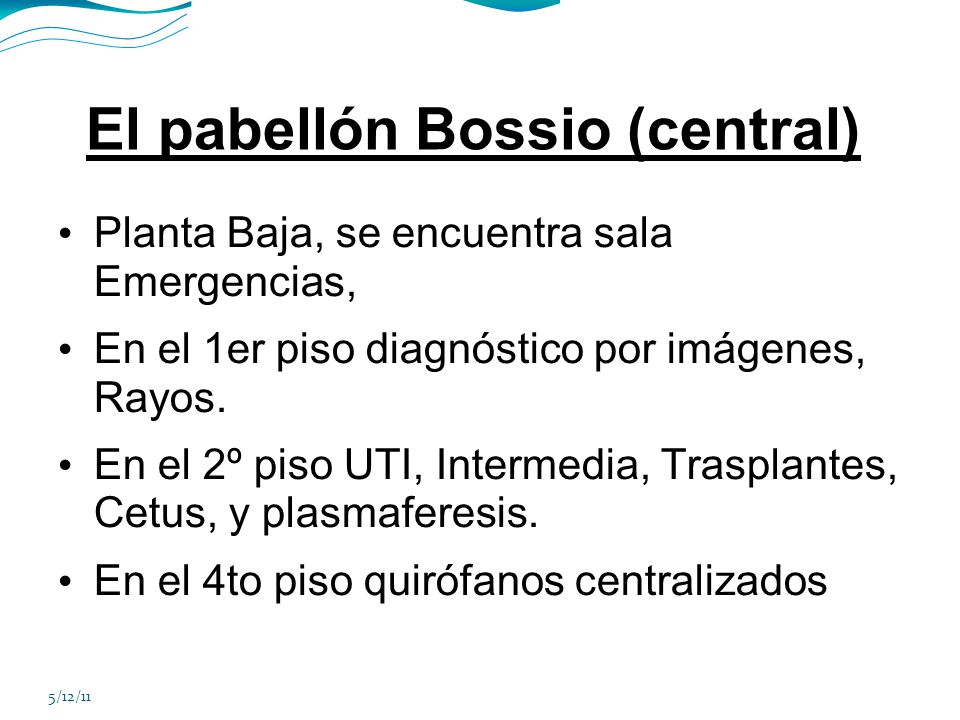 El pabellón Bossio (central)

• Planta Baja, se encuentra sala Emergencias,
• En el 1er piso diagnóstico por imágenes, Rayos.
• En el 2º piso UTI, Intermedia, Trasplantes, Cetus, y plasmaferesis.
• En el 4to piso quirófanos centralizados

5/12/11